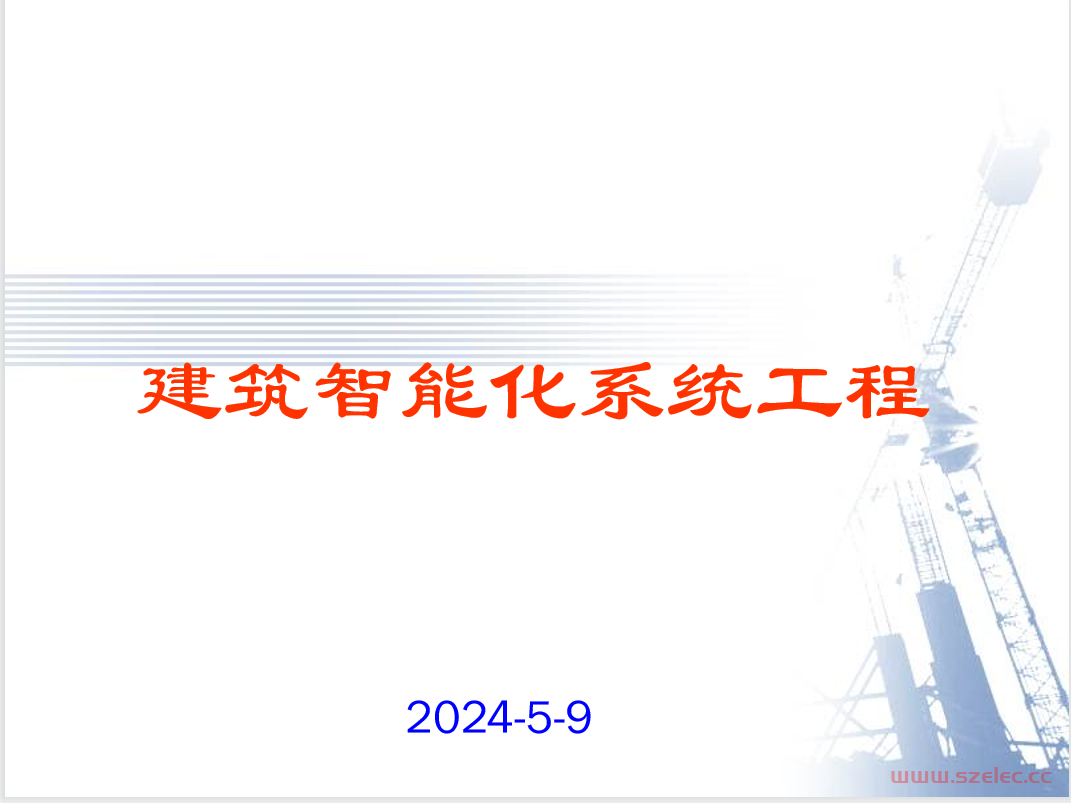 建筑智能化系统工程

2024-5-9

www.szelec.cc